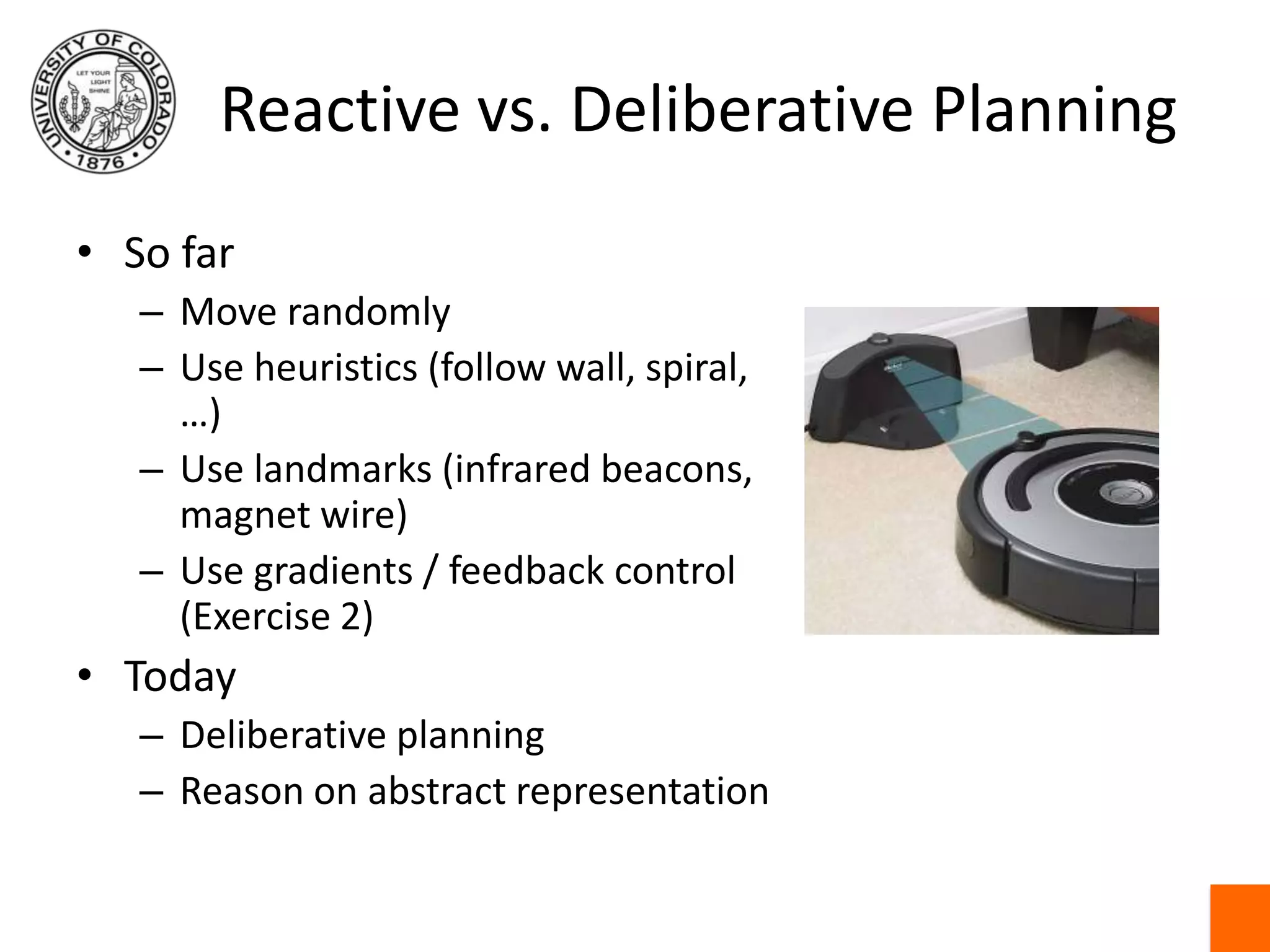 UNIVERSITY OF COLORADO
LET YOUR LIGHT SHINE
1876

Reactive vs. Deliberative Planning

• So far
– Move randomly
– Use heuristics (follow wall, spiral, …)
– Use landmarks (infrared beacons, magnet wire)
– Use gradients / feedback control (Exercise 2)
• Today
– Deliberative planning
– Reason on abstract representation